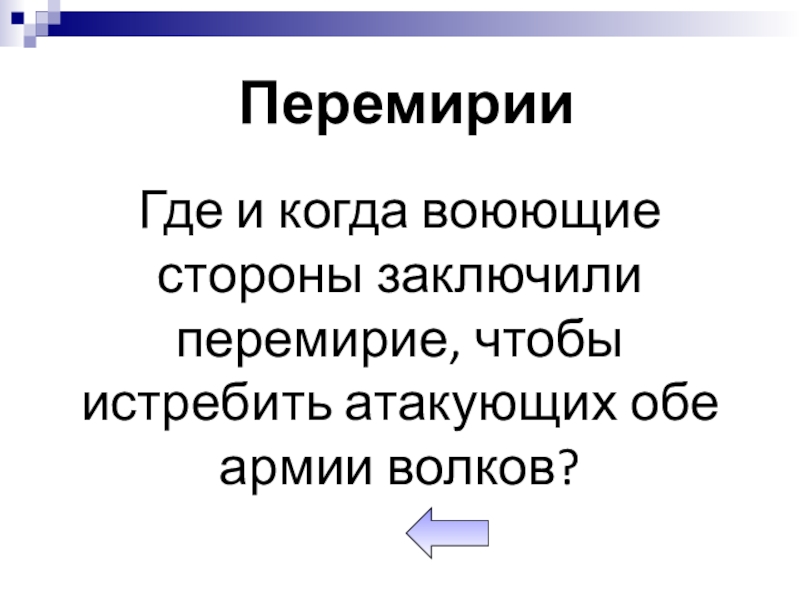 Перемирии

Где и когда воюющие стороны заключили перемирие, чтобы истребить атакующих обе армии волков?